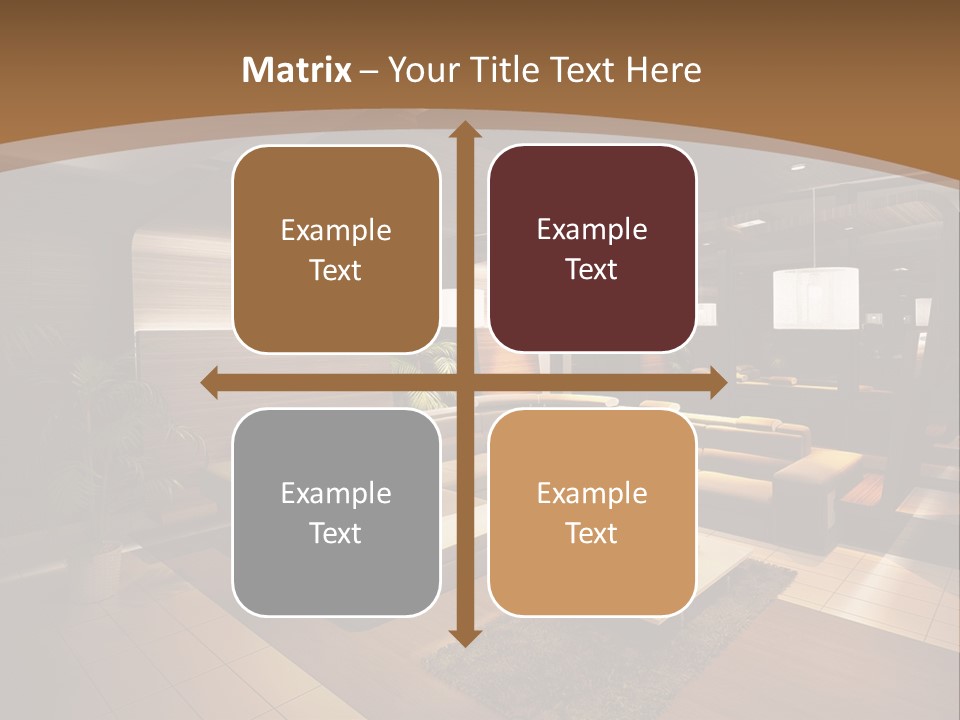 Matrix – Your Title Text Here

Example Text

Example Text

Example Text

Example Text